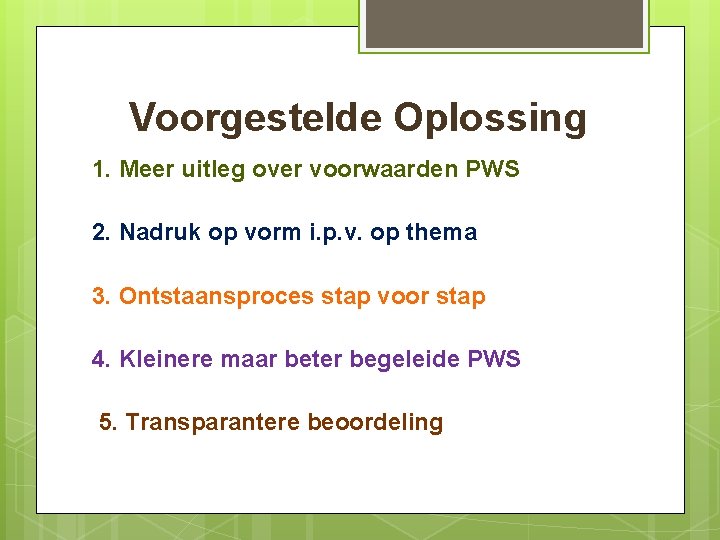 Voorgestelde Oplossing

1. Meer uitleg over voorwaarden PWS

2. Nadruk op vorm i.p.v. op thema

3. Ontstaansproces stap voor stap

4. Kleinere maar beter begeleide PWS

5. Transparantere beoordeling